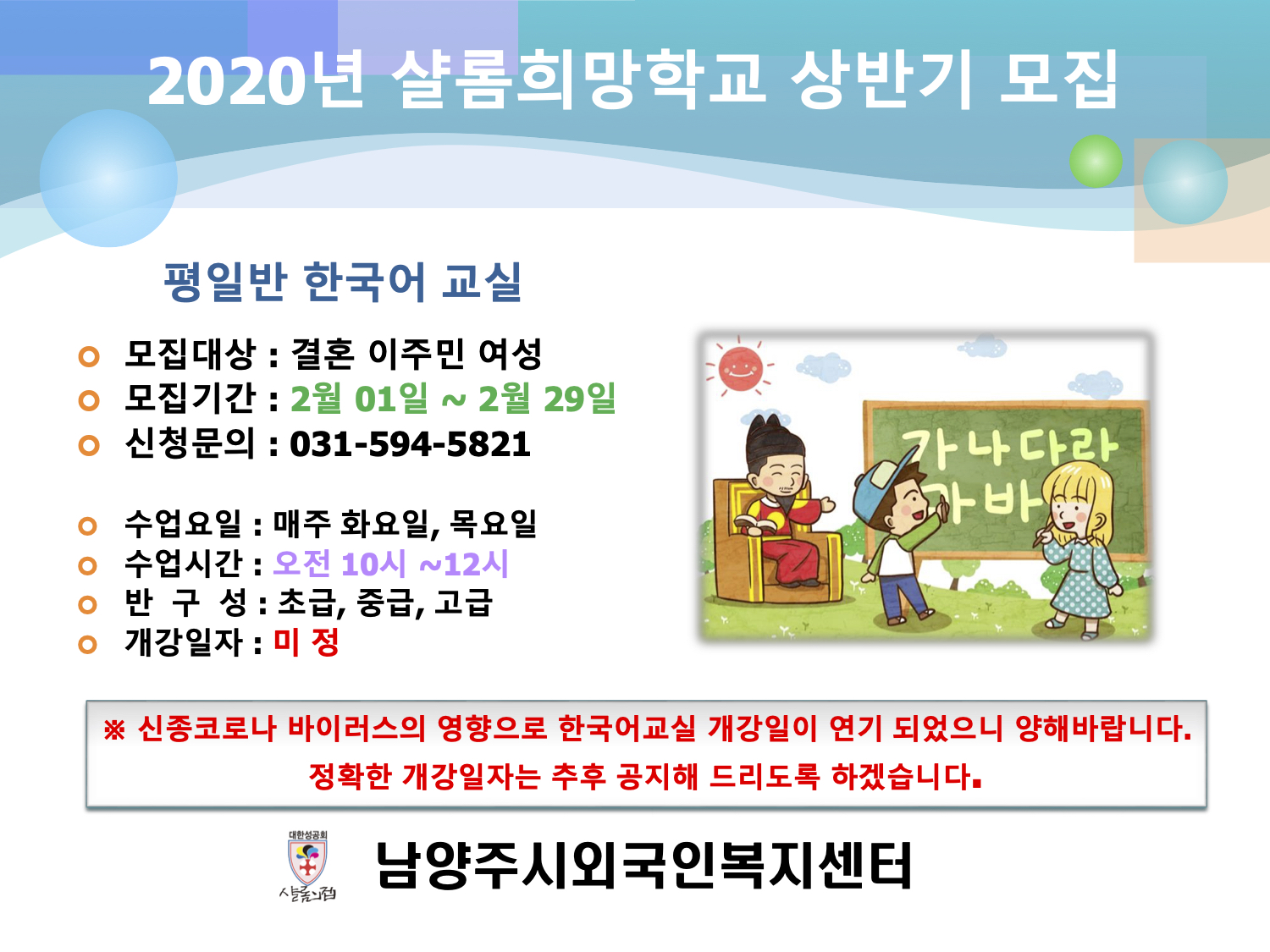 2020년 샬롬희망학교 상반기 모집

평일반 한국어 교실

모집대상 : 결혼 이주민 여성
모집기간 : 2월 01일 ~ 2월 29일
신청문의 : 031-594-5821

수업요일 : 매주 화요일, 목요일
수업시간 : 오전 10시 ~12시
반 구 성 : 초급, 중급, 고급
개강일자 : 미 정

가나다라
마바

※ 신종코로나 바이러스의 영향으로 한국어교실 개강일이 연기 되었으니 양해바랍니다. 정확한 개강일자는 추후 공지해 드리도록 하겠습니다.

대한성공회
샬롬의집

남양주시외국인복지센터